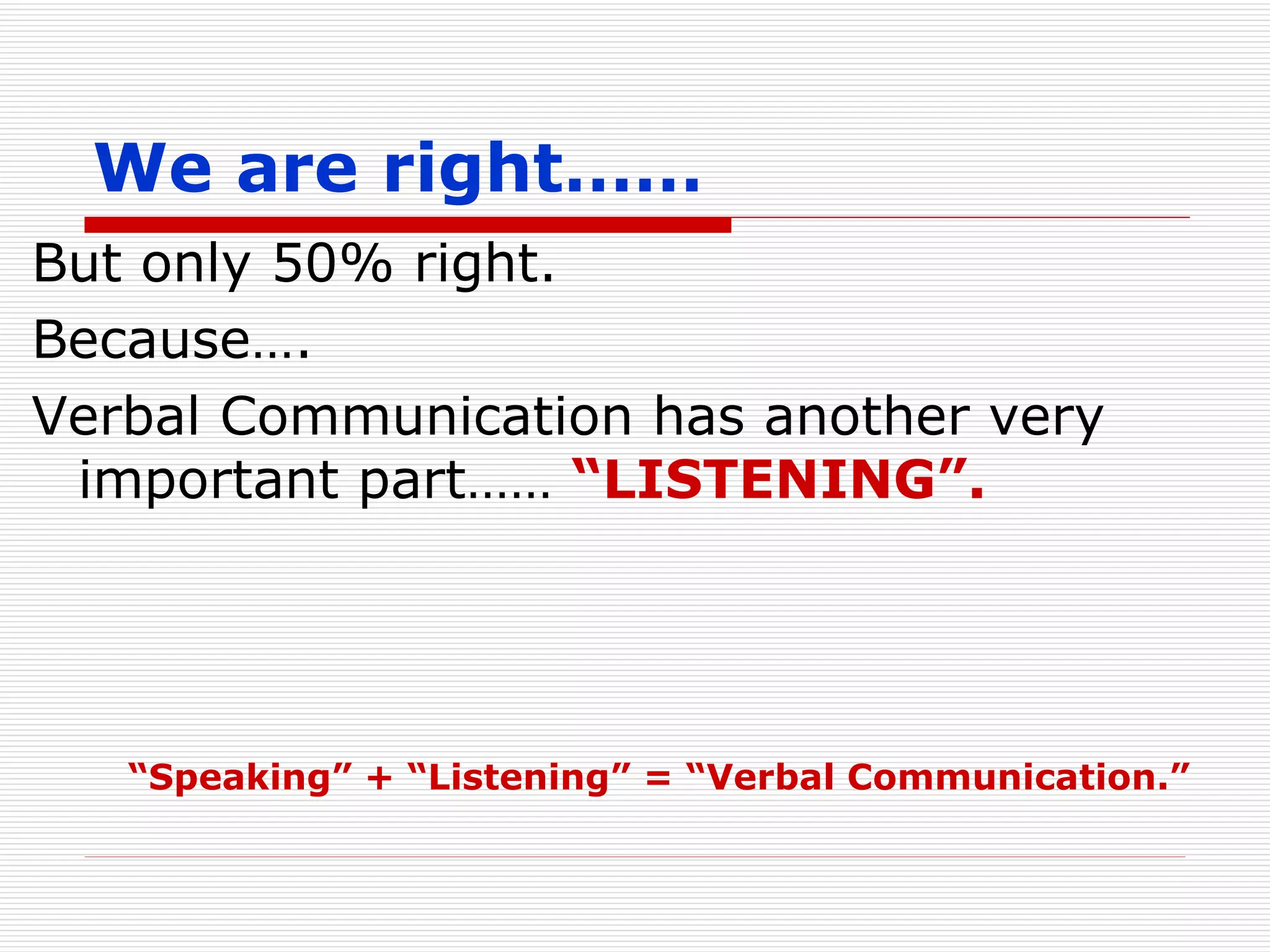 We are right……

But only 50% right.

Because….

Verbal Communication has another very important part…… “LISTENING”.

“Speaking” + “Listening” = “Verbal Communication.”